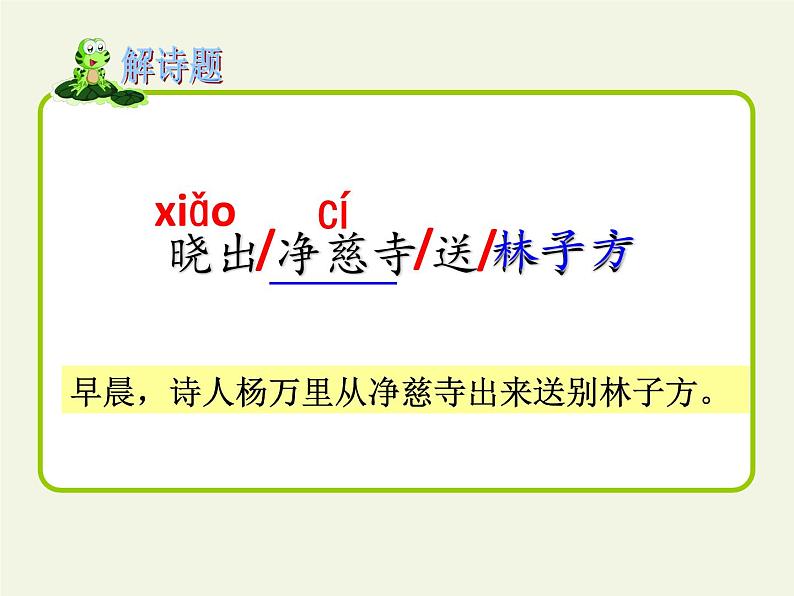 解诗题

xiǎo cí
晓出/净慈寺/送/林子方

早晨，诗人杨万里从净慈寺出来送别林子方。